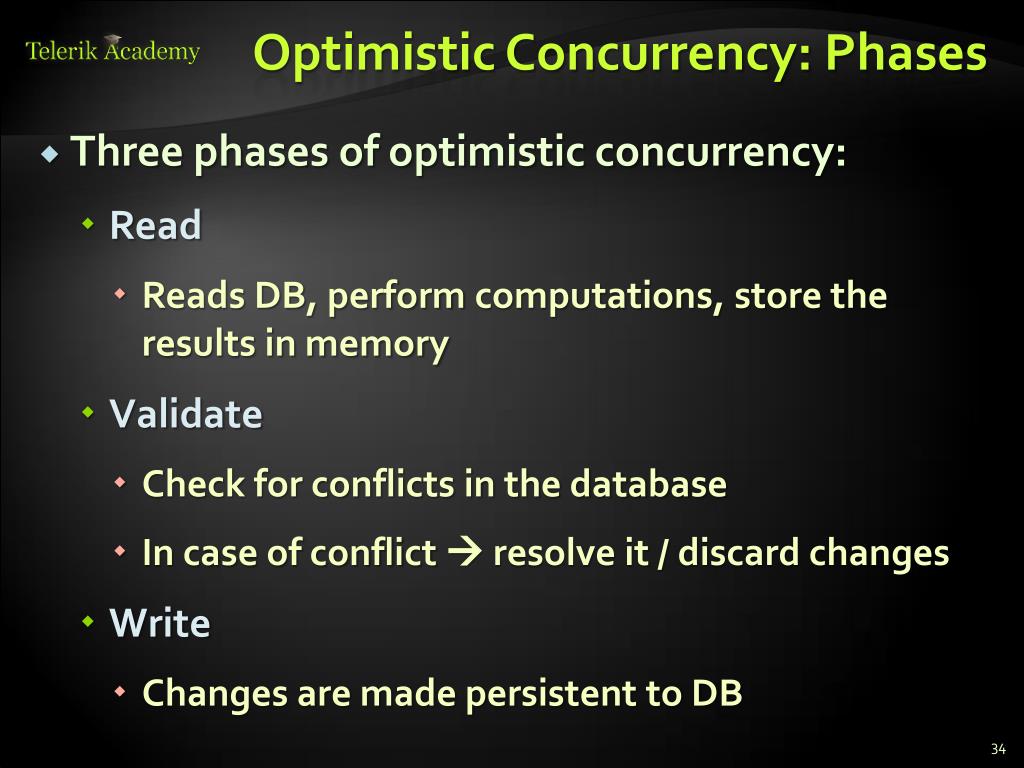 Telerik Academy

Optimistic Concurrency: Phases

Three phases of optimistic concurrency:

Read

Reads DB, perform computations, store the results in memory

Validate

Check for conflicts in the database

In case of conflict → resolve it / discard changes

Write

Changes are made persistent to DB

34